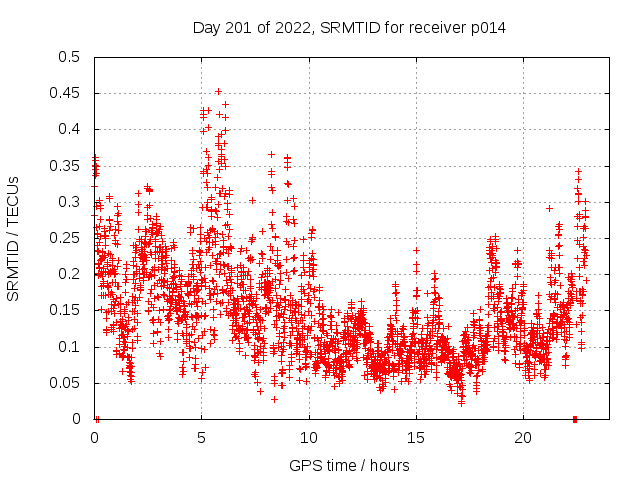 Day 201 of 2022, SRMTID for receiver p014

SRMTID / TECUs

0.5
0.45
0.4
0.35
0.3
0.25
0.2
0.15
0.1
0.05
0

0
5
10
15
20

GPS time / hours